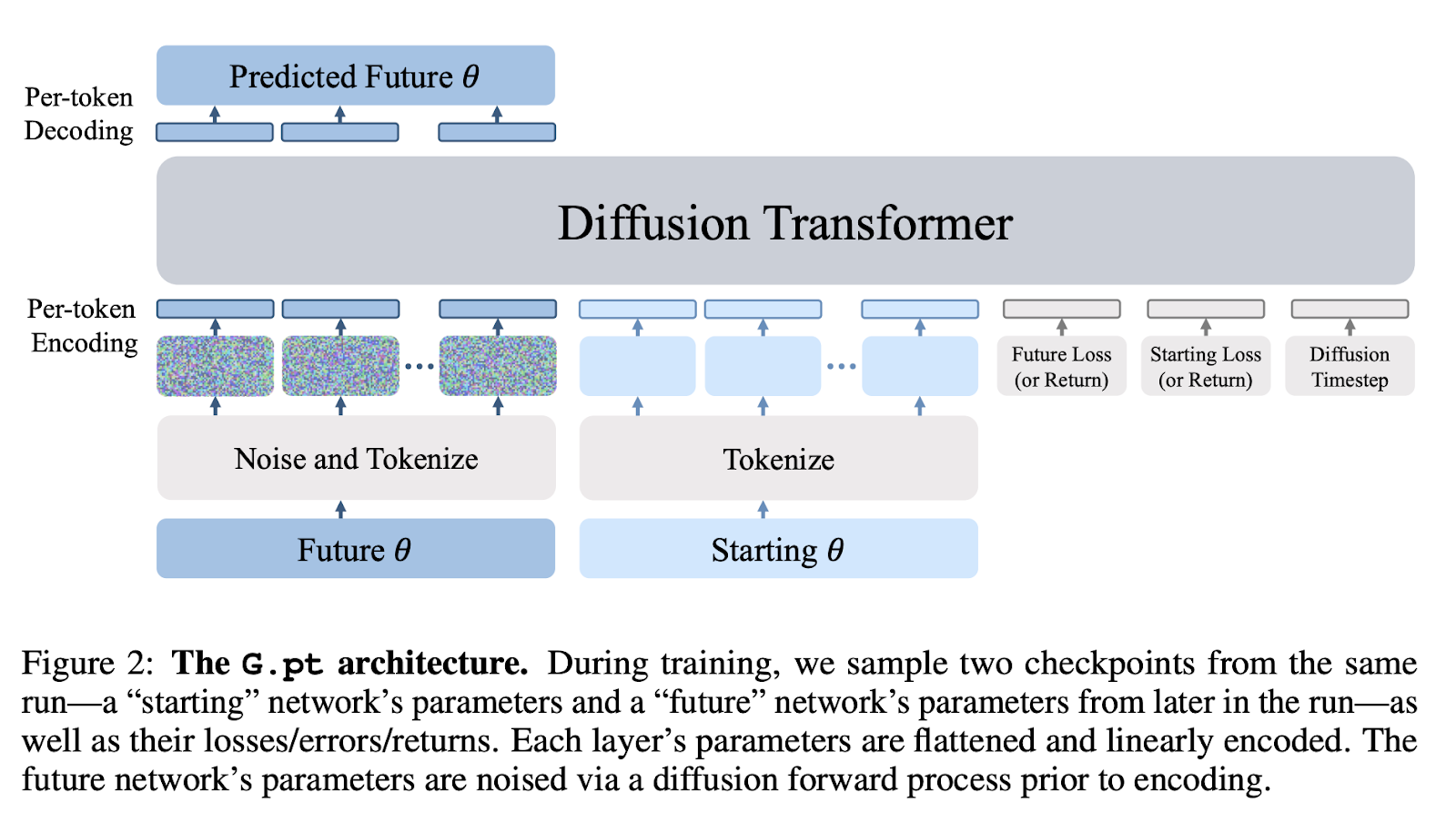 Per-token Decoding

Predicted Future $\theta$

Diffusion Transformer

Per-token Encoding

...

...

Future Loss (or Return)

Starting Loss (or Return)

Diffusion Timestep

Noise and Tokenize

Tokenize

Future $\theta$

Starting $\theta$

Figure 2: **The G.pt architecture.** During training, we sample two checkpoints from the same run—a “starting” network’s parameters and a “future” network’s parameters from later in the run—as well as their losses/errors/returns. Each layer’s parameters are flattened and linearly encoded. The future network’s parameters are noised via a diffusion forward process prior to encoding.